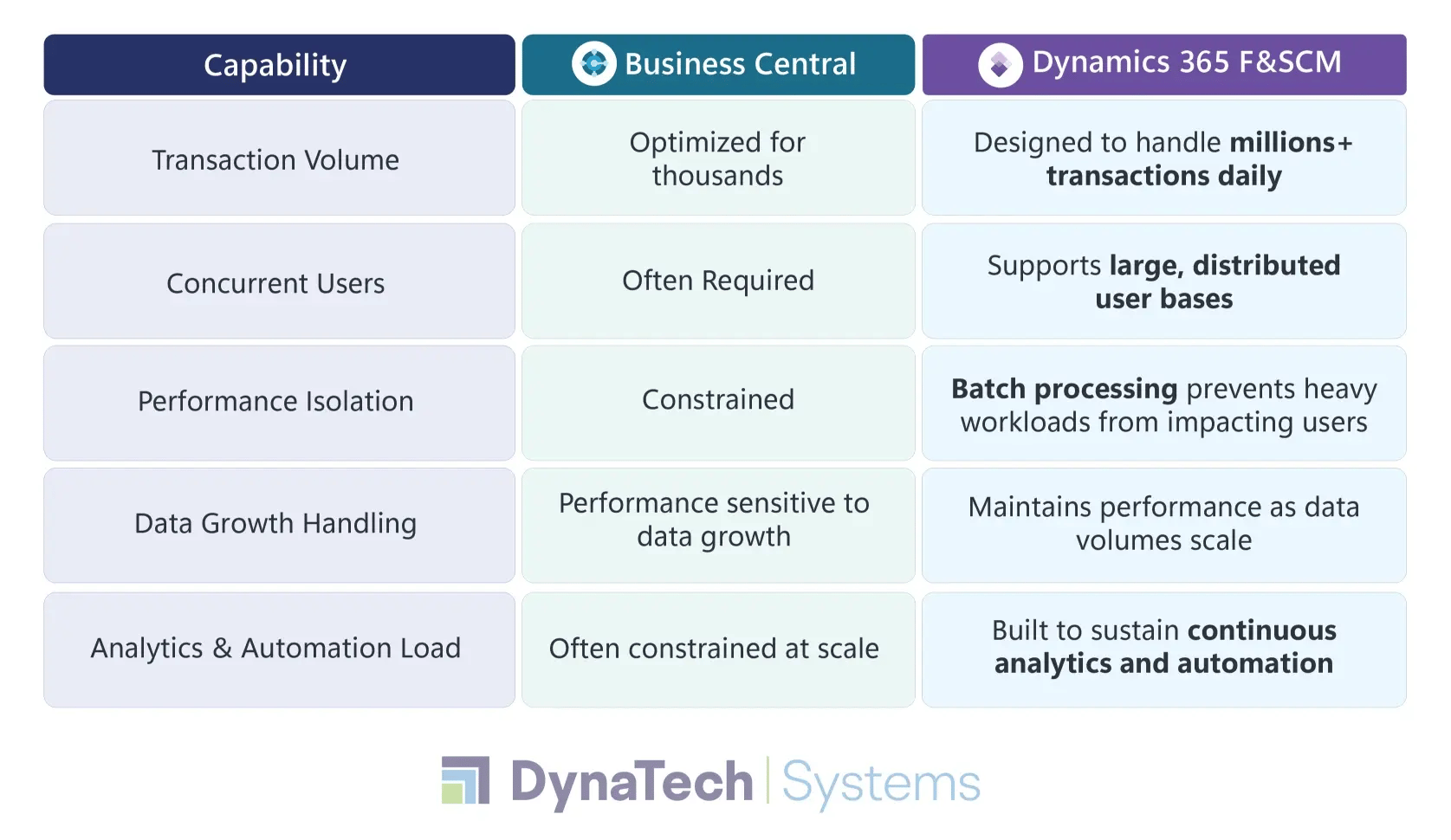 | Capability | Business Central | Dynamics 365 F&SCM |
|---|---|---|
| Transaction Volume | Optimized for thousands | Designed to handle millions+ transactions daily |
| Concurrent Users | Often Required | Supports large, distributed user bases |
| Performance Isolation | Constrained | Batch processing prevents heavy workloads from impacting users |
| Data Growth Handling | Performance sensitive to data growth | Maintains performance as data volumes scale |
| Analytics & Automation Load | Often constrained at scale | Built to sustain continuous analytics and automation |

DynaTech | Systems